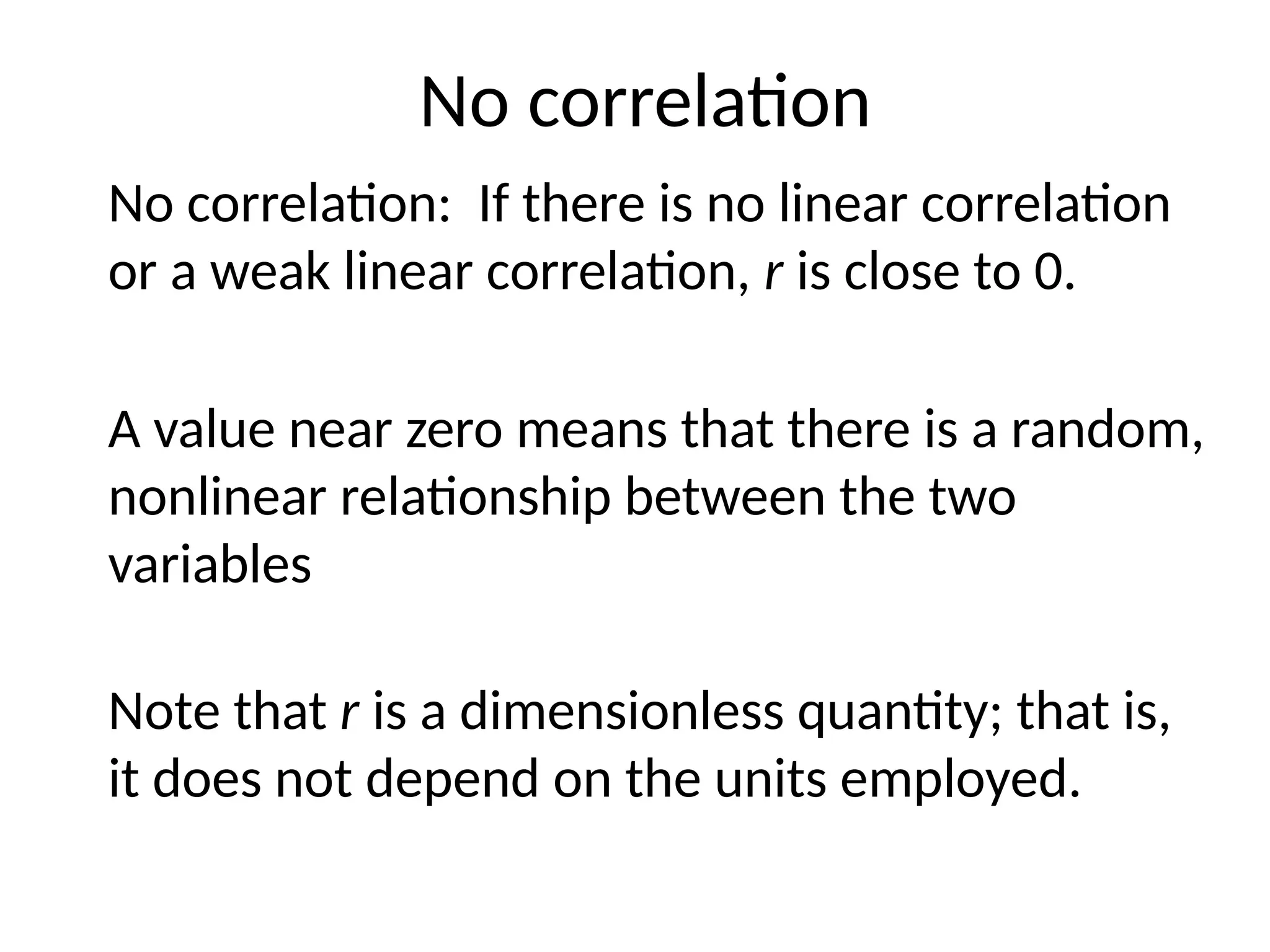 No correlation

No correlation:  If there is no linear correlation or a weak linear correlation, $r$ is close to 0.

A value near zero means that there is a random, nonlinear relationship between the two variables

Note that $r$ is a dimensionless quantity; that is, it does not depend on the units employed.